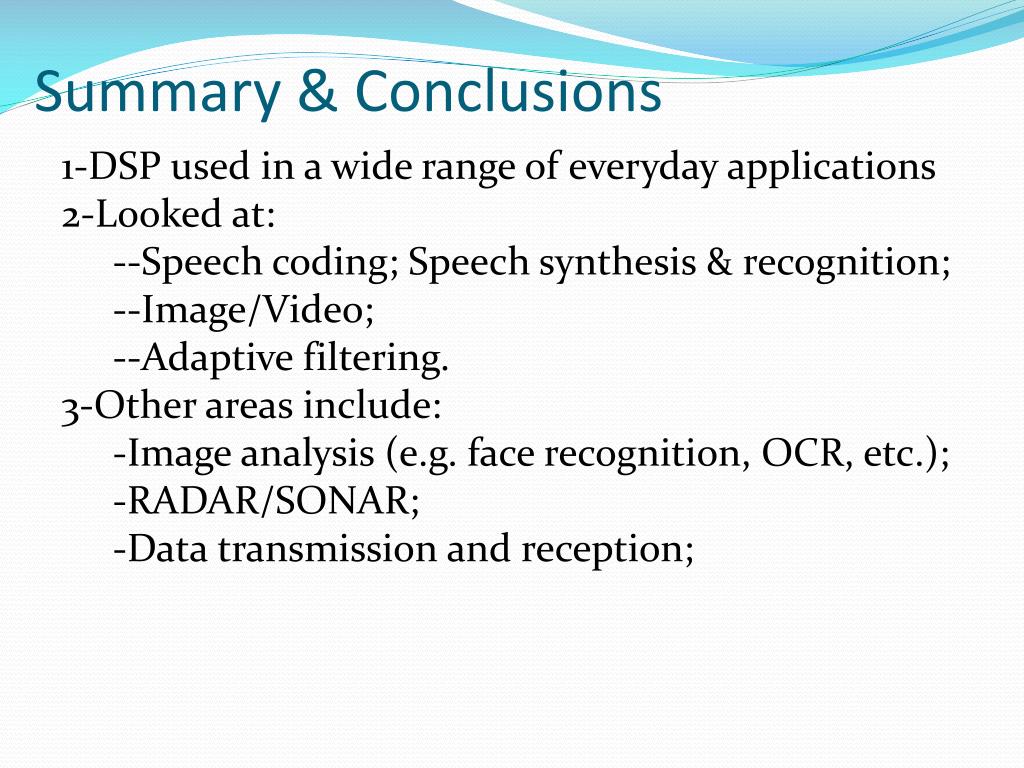 Summary & Conclusions

1-DSP used in a wide range of everyday applications
2-Looked at:
--Speech coding; Speech synthesis & recognition;
--Image/Video;
--Adaptive filtering.
3-Other areas include:
-Image analysis (e.g. face recognition, OCR, etc.);
-RADAR/SONAR;
-Data transmission and reception;